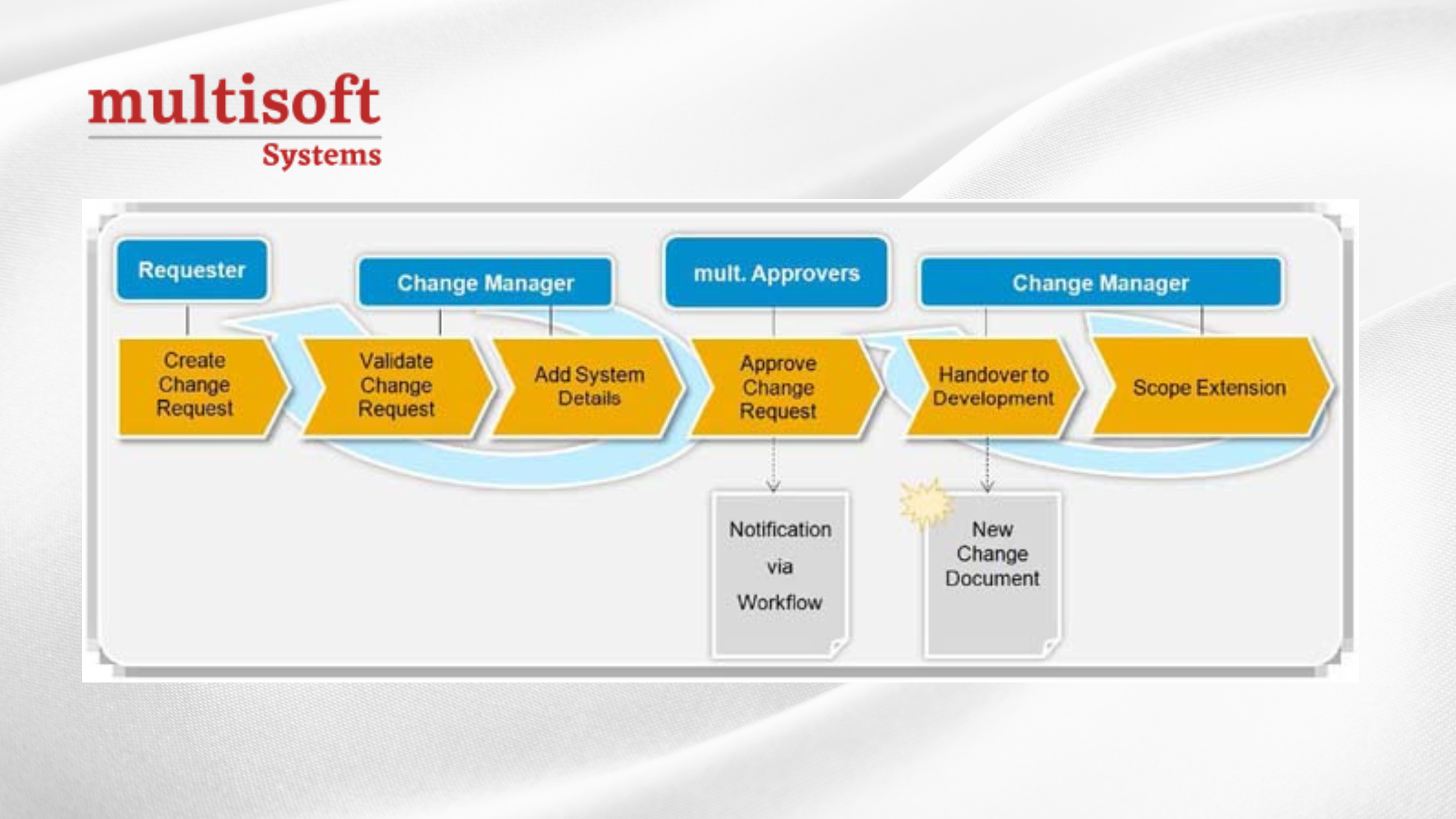 multisoft
Systems

Requester

Change Manager

mult. Approvers

Change Manager

Create Change Request

Validate Change Request

Add System Details

Approve Change Request

Handover to Development

Scope Extension

Notification via Workflow

New Change Document